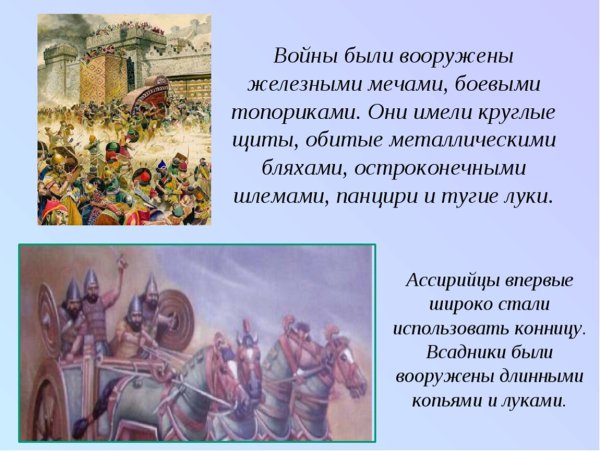 Войны были вооружены железными мечами, боевыми топориками. Они имели круглые щиты, обитые металлическими бляхами, остроконечными шлемами, панцири и тугие луки.

Ассирийцы впервые широко стали использовать конницу. Всадники были вооружены длинными копьями и луками.